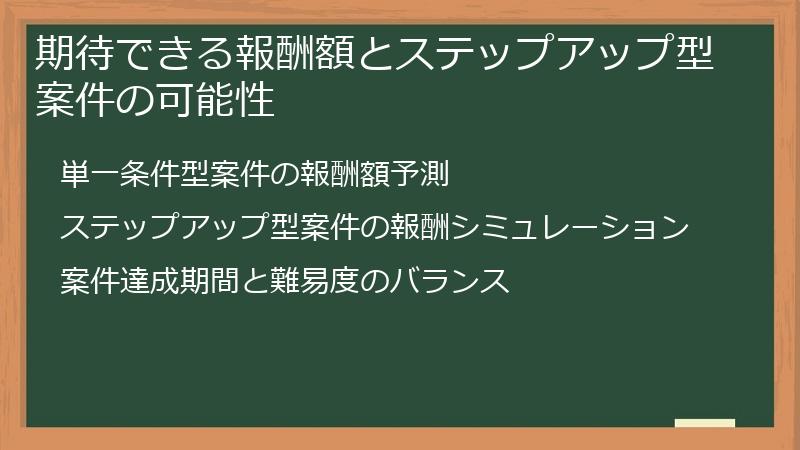 期待できる報酬額とステップアップ型案件の可能性

単一条件型案件の報酬額予測

ステップアップ型案件の報酬シミュレーション

案件達成期間と難易度のバランス